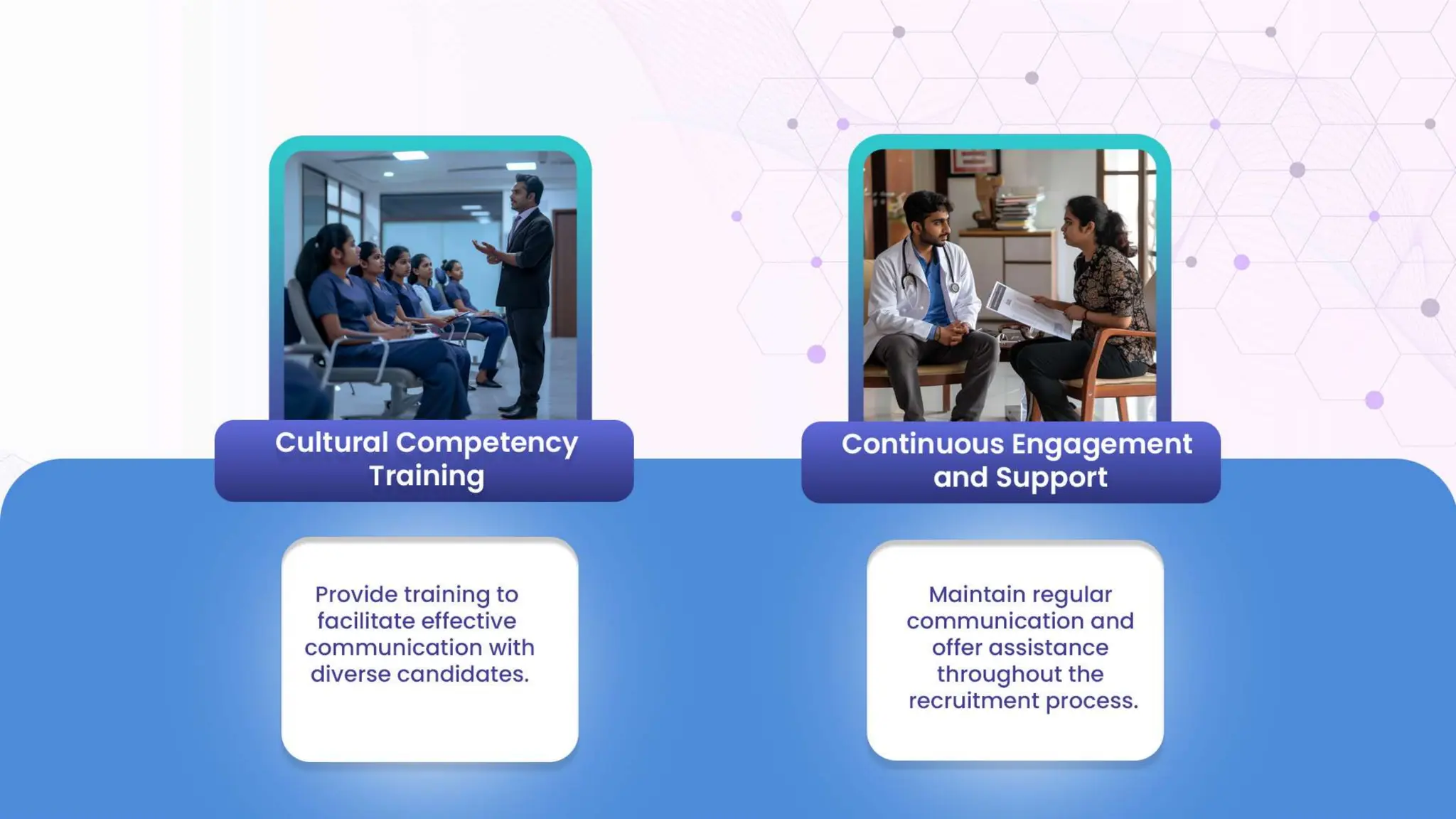 Cultural Competency Training

Provide training to facilitate effective communication with diverse candidates.

Continuous Engagement and Support

Maintain regular communication and offer assistance throughout the recruitment process.